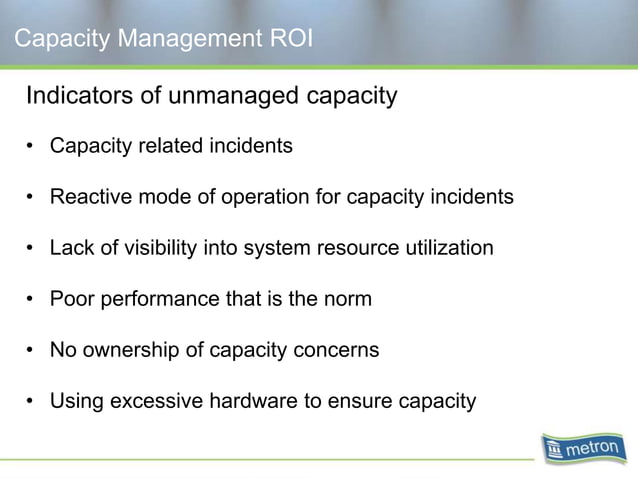 Capacity Management ROI

Indicators of unmanaged capacity

• Capacity related incidents

• Reactive mode of operation for capacity incidents

• Lack of visibility into system resource utilization

• Poor performance that is the norm

• No ownership of capacity concerns

• Using excessive hardware to ensure capacity

metron